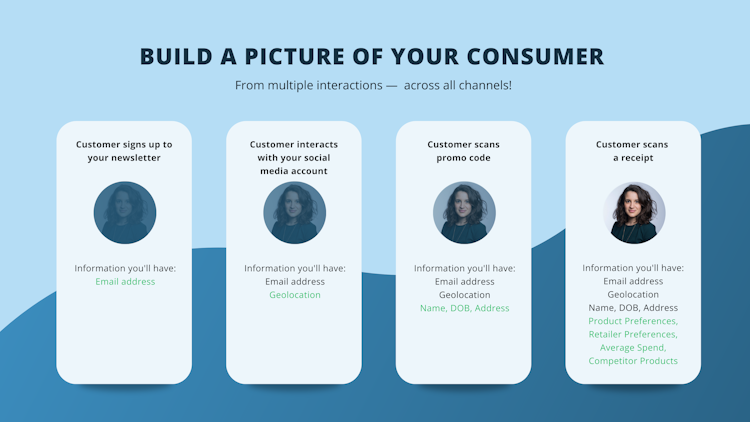 BUILD A PICTURE OF YOUR CONSUMER

From multiple interactions — across all channels!

Customer signs up to your newsletter

Information you'll have:
Email address

Customer interacts with your social media account

Information you'll have:
Email address
Geolocation

Customer scans promo code

Information you'll have:
Email address
Geolocation
Name, DOB, Address

Customer scans a receipt

Information you'll have:
Email address
Geolocation
Name, DOB, Address
Product Preferences,
Retailer Preferences,
Average Spend,
Competitor Products